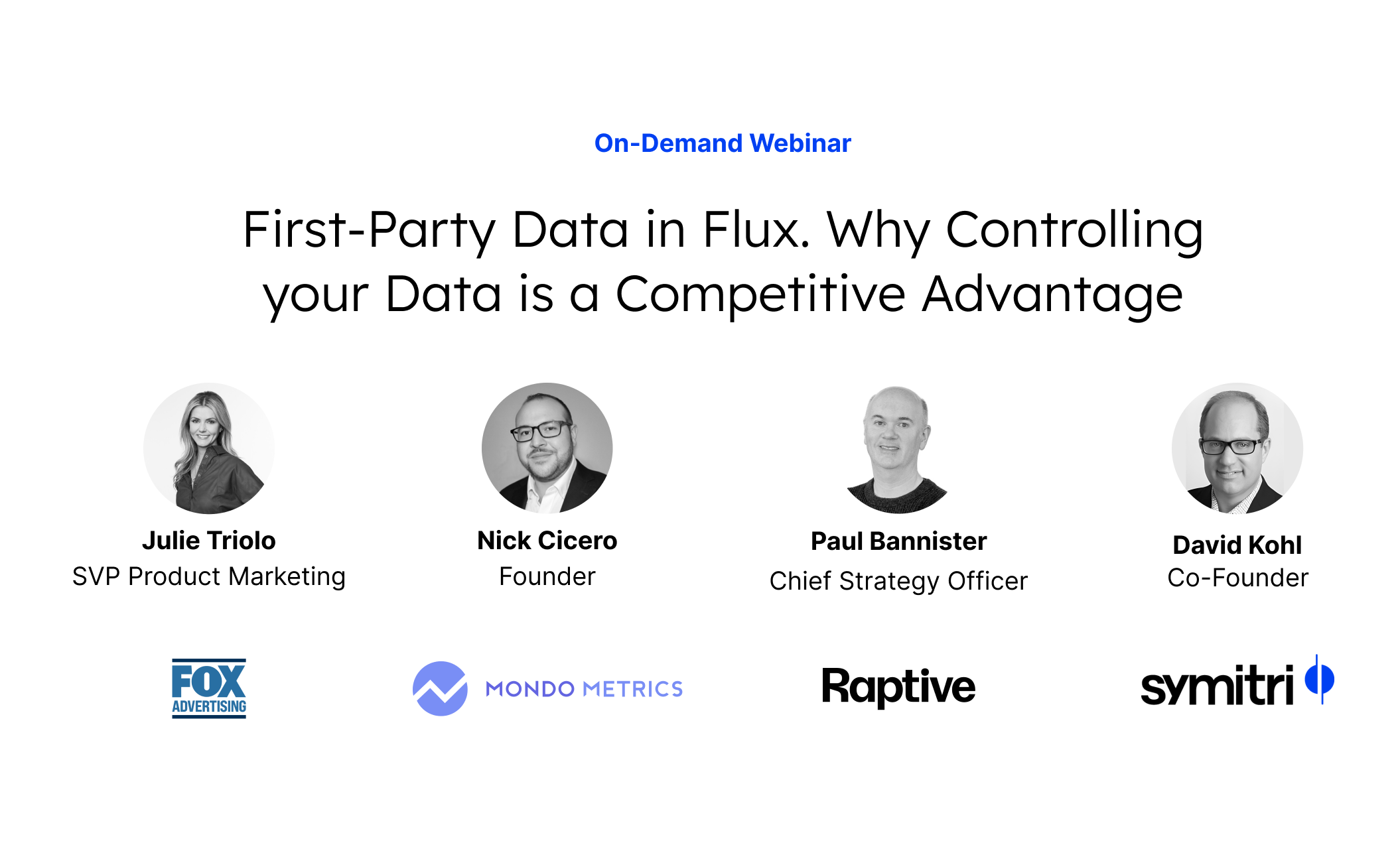 On-Demand Webinar

First-Party Data in Flux. Why Controlling your Data is a Competitive Advantage

Julie Triolo
SVP Product Marketing

Nick Cicero
Founder

Paul Bannister
Chief Strategy Officer

David Kohl
Co-Founder

FOX ADVERTISING

MONDO METRICS

Raptive

symitri